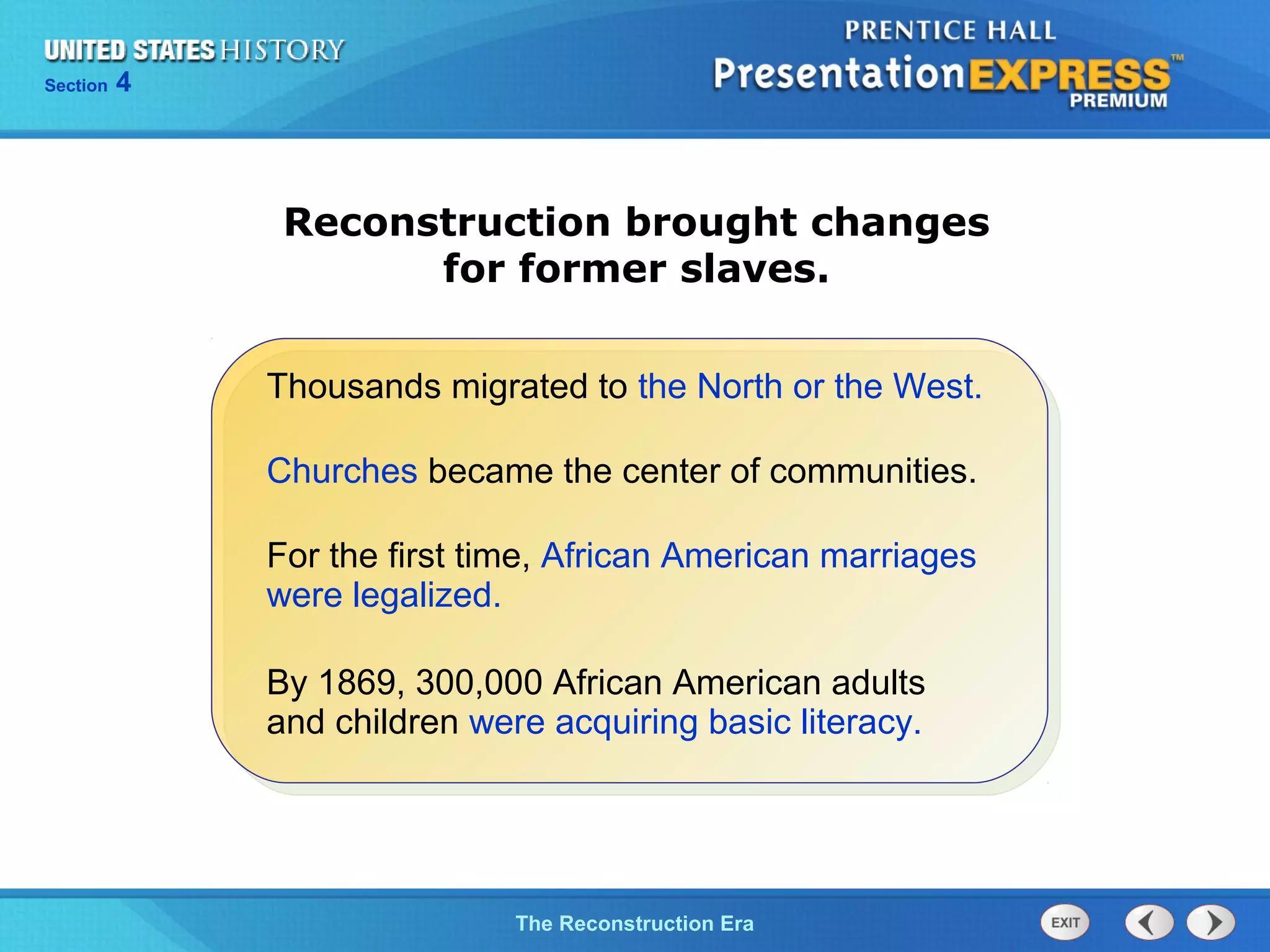 UNITED STATES HISTORY
Section 4

PRENTICE HALL
PresentationEXPRESS™
PREMIUM

Reconstruction brought changes for former slaves.

Thousands migrated to the North or the West.

Churches became the center of communities.

For the first time, African American marriages were legalized.

By 1869, 300,000 African American adults and children were acquiring basic literacy.

The Reconstruction Era

EXIT